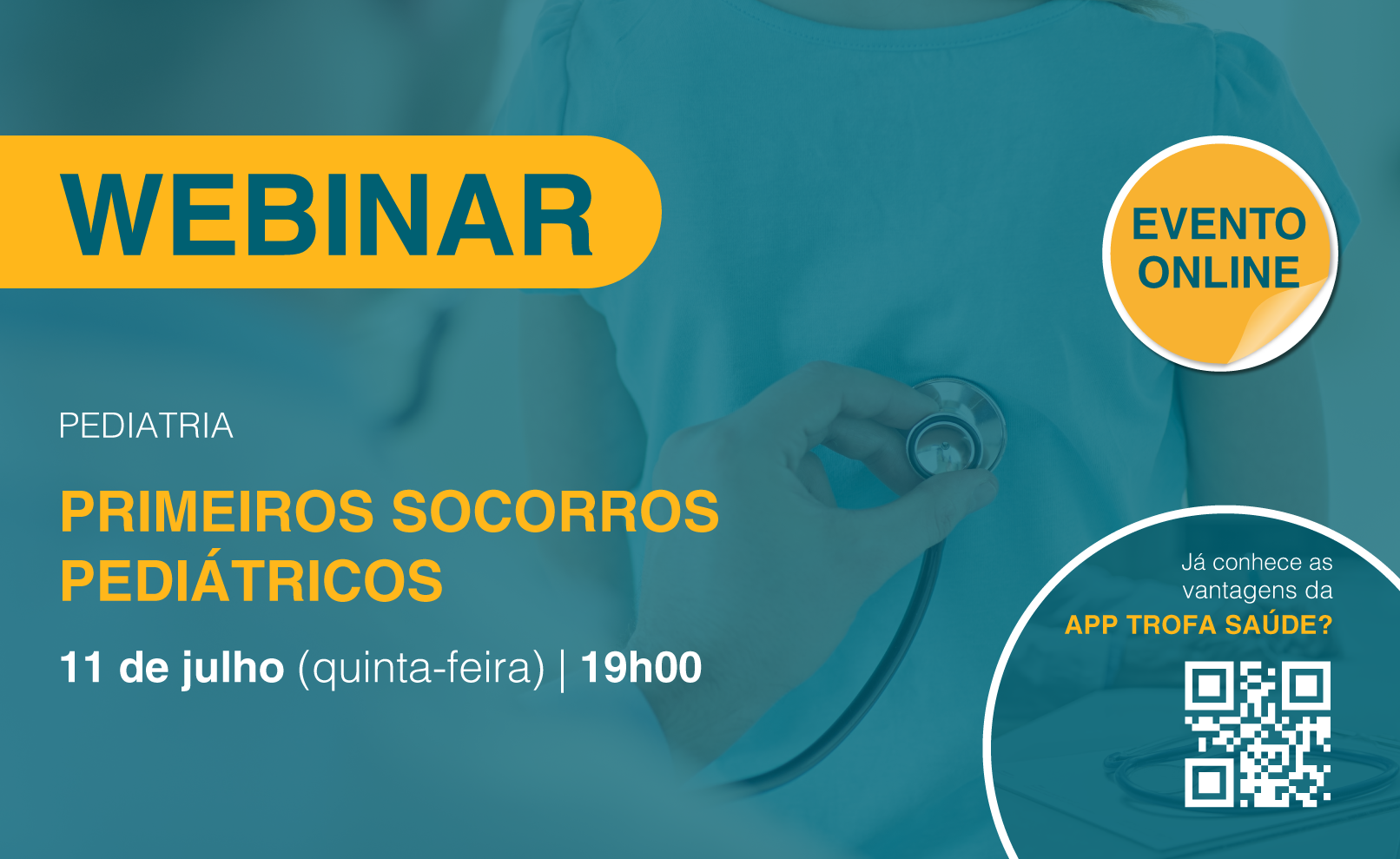 WEBINAR

EVENTO ONLINE

PEDIATRIA

PRIMEIROS SOCORROS PEDIÁTRICOS

11 de julho (quinta-feira) | 19h00

Já conhece as vantagens da APP TROFA SAÚDE?